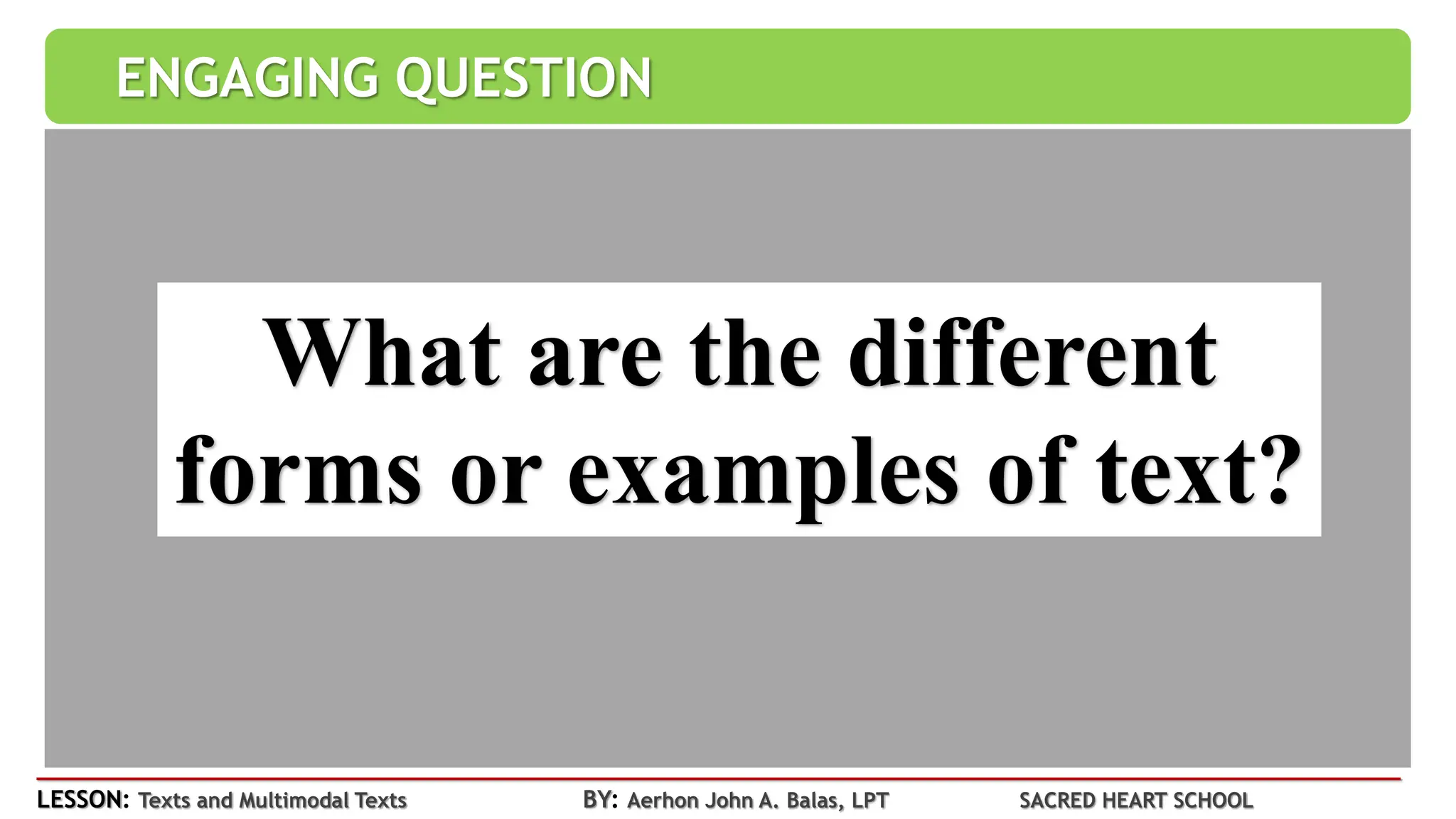 ENGAGING QUESTION

What are the different forms or examples of text?

LESSON: Texts and Multimodal Texts BY: Aerhon John A. Balas, LPT SACRED HEART SCHOOL